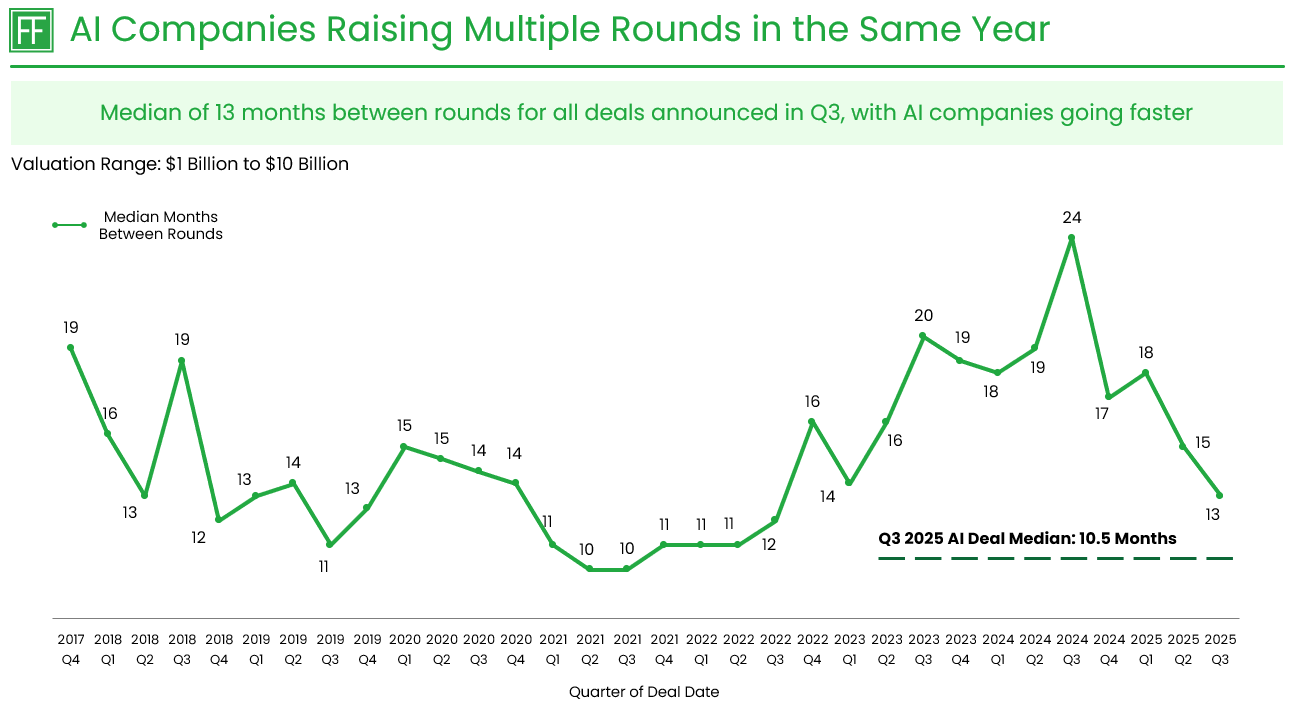 FF AI Companies Raising Multiple Rounds in the Same Year

Median of 13 months between rounds for all deals announced in Q3, with AI companies going faster

Valuation Range: $1 Billion to $10 Billion

Median Months Between Rounds

19 16 13 19 12 13 14 11 13 15 15 14 14 11 10 10 11 11 11 12 16 14 16 20 19 18 19 24 17 18 15 13

Q3 2025 AI Deal Median: 10.5 Months

2017 Q4 2018 Q1 2018 Q2 2018 Q3 2018 Q4 2019 Q1 2019 Q2 2019 Q3 2019 Q4 2020 Q1 2020 Q2 2020 Q3 2020 Q4 2021 Q1 2021 Q2 2021 Q3 2021 Q4 2022 Q1 2022 Q2 2022 Q3 2022 Q4 2023 Q1 2023 Q2 2023 Q3 2023 Q4 2024 Q1 2024 Q2 2024 Q3 2024 Q4 2025 Q1 2025 Q2 2025 Q3

Quarter of Deal Date